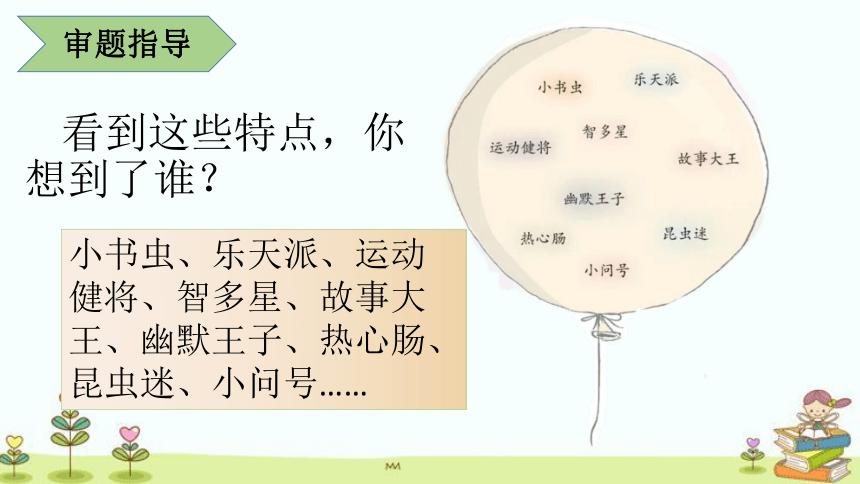 审题指导

看到这些特点，你想到了谁？

小书虫、乐天派、运动健将、智多星、故事大王、幽默王子、热心肠、昆虫迷、小问号……

小书虫
乐天派
运动健将
智多星
故事大王
幽默王子
热心肠
昆虫迷
小问号